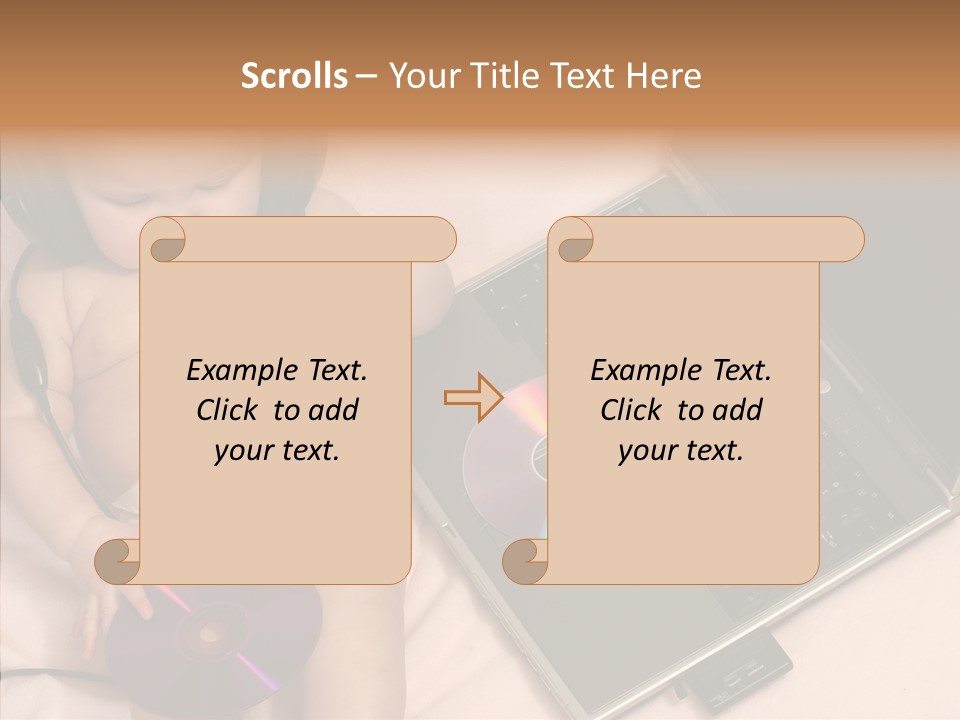 Scrolls – Your Title Text Here

Example Text. Click to add your text.

Example Text. Click to add your text.